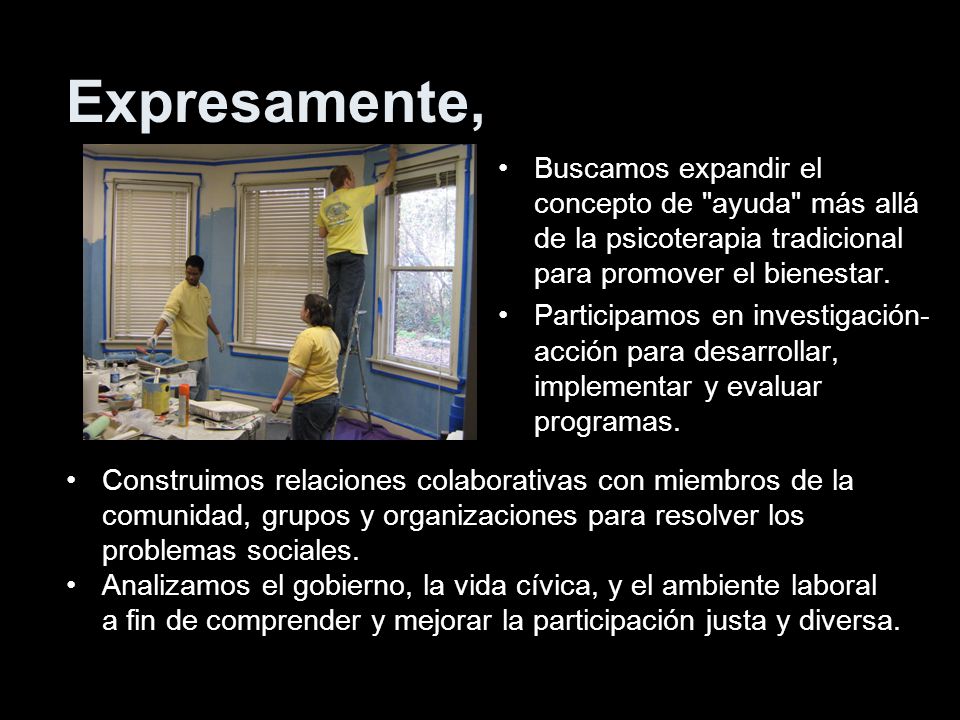 Expresamente,

• Buscamos expandir el concepto de "ayuda" más allá de la psicoterapia tradicional para promover el bienestar.
• Participamos en investigación-acción para desarrollar, implementar y evaluar programas.

• Construimos relaciones colaborativas con miembros de la comunidad, grupos y organizaciones para resolver los problemas sociales.
• Analizamos el gobierno, la vida cívica, y el ambiente laboral a fin de comprender y mejorar la participación justa y diversa.